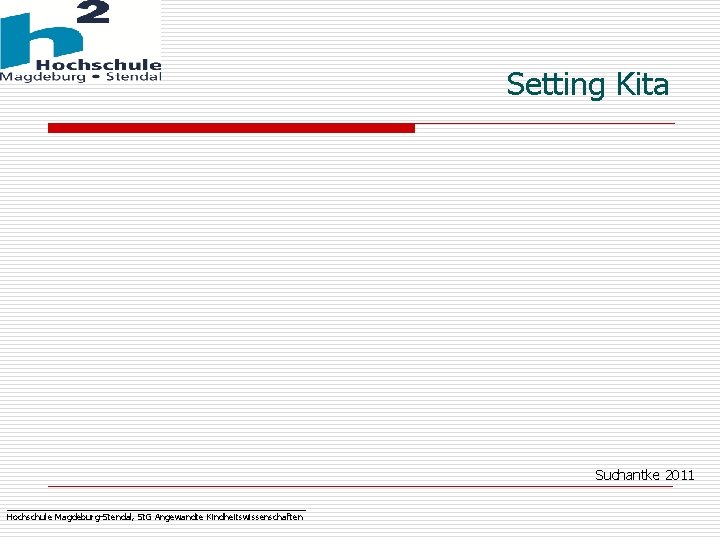 h2
Hochschule
Magdeburg • Stendal

Setting Kita

Suchantke 2011

Hochschule Magdeburg-Stendal, StG Angewandte Kindheitswissenschaften